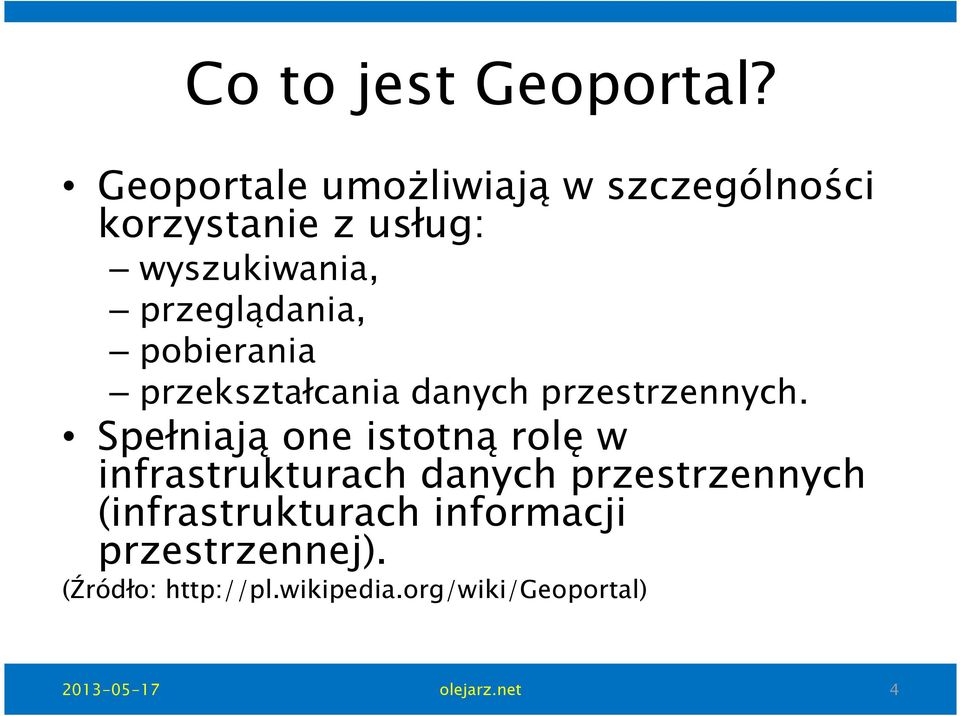 Co to jest Geoportal?

• Geoportale umożliwiają w szczególności korzystanie z usług:
– wyszukiwania,
– przeglądania,
– pobierania
– przekształcania danych przestrzennych.

• Spełniają one istotną rolę w infrastrukturach danych przestrzennych (infrastrukturach informacji przestrzennej).

(Źródło: http://pl.wikipedia.org/wiki/Geoportal)

2013-05-17 olejarz.net 4